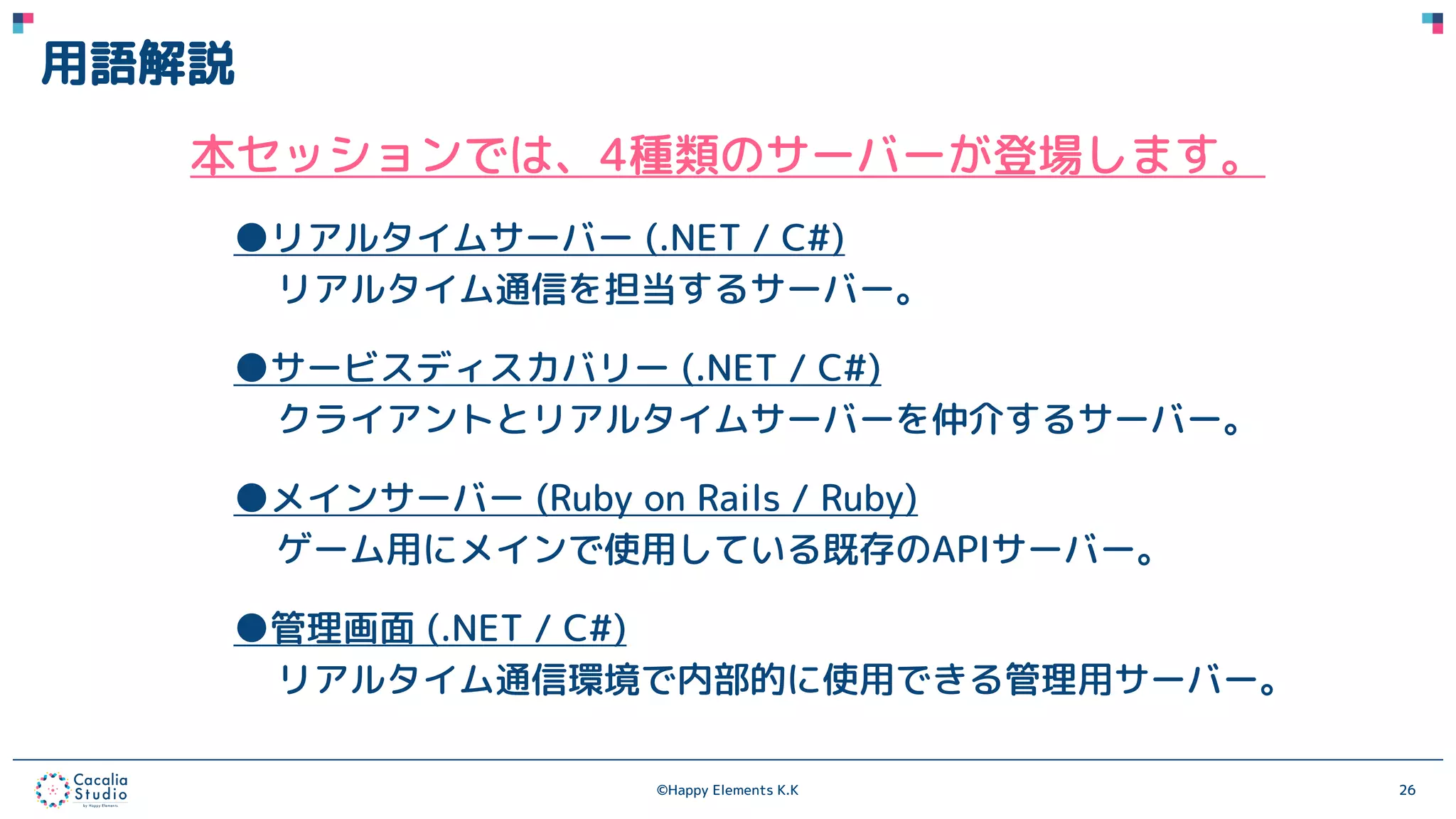 用語解説

本セッションでは、4種類のサーバーが登場します。

●リアルタイムサーバー (.NET / C#)
リアルタイム通信を担当するサーバー。

●サービスディスカバリー (.NET / C#)
クライアントとリアルタイムサーバーを仲介するサーバー。

●メインサーバー (Ruby on Rails / Ruby)
ゲーム用にメインで使用している既存のAPIサーバー。

●管理画面 (.NET / C#)
リアルタイム通信環境で内部的に使用できる管理用サーバー。

Cacalia Studio by Happy Elements

©Happy Elements K.K

26